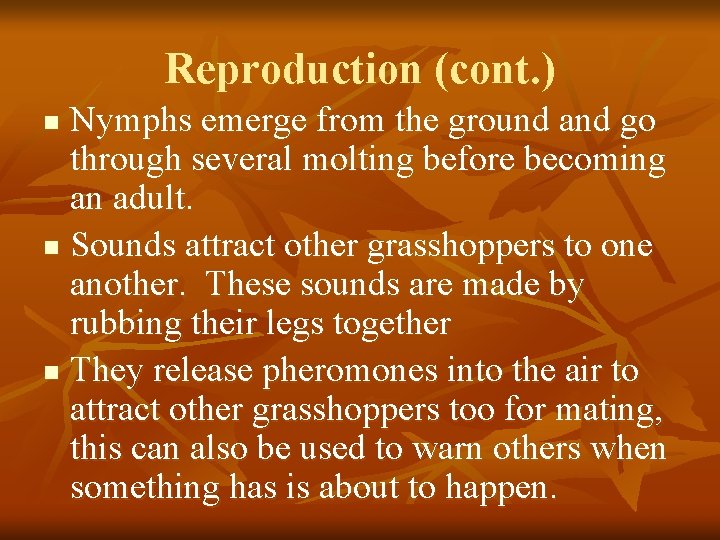 Reproduction (cont.)

- Nymphs emerge from the ground and go through several molting before becoming an adult.
- Sounds attract other grasshoppers to one another. These sounds are made by rubbing their legs together
- They release pheromones into the air to attract other grasshoppers too for mating, this can also be used to warn others when something has is about to happen.